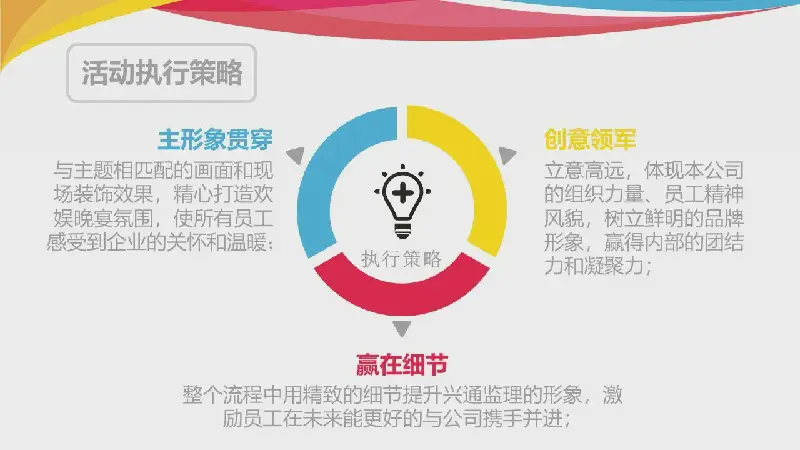 活动执行策略

主形象贯穿
与主题相匹配的画面和现场装饰效果，精心打造欢娱晚宴氛围，使所有员工感受到企业的关怀和温暖；

执行策略

创意领军
立意高远，体现本公司的组织力量、员工精神风貌，树立鲜明的品牌形象，赢得内部的团结力和凝聚力；

赢在细节
整个流程中用精致的细节提升兴通监理的形象，激励员工在未来能更好的与公司携手并进；